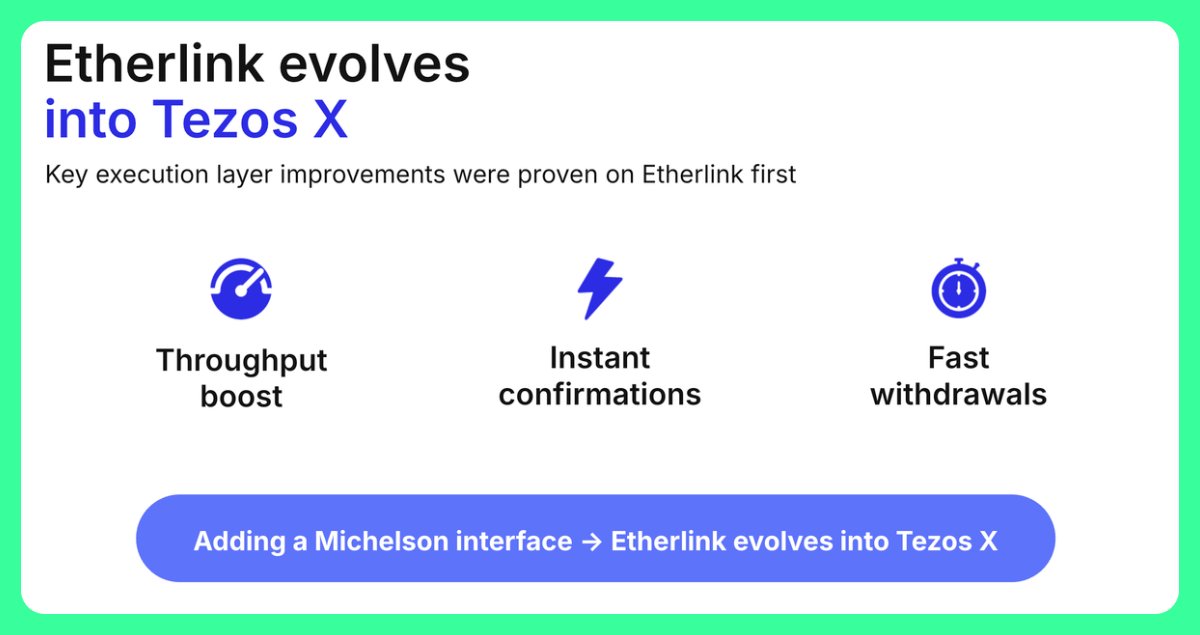 Etherlink evolves
into Tezos X

Key execution layer improvements were proven on Etherlink first

Throughput boost

Instant confirmations

Fast withdrawals

Adding a Michelson interface → Etherlink evolves into Tezos X